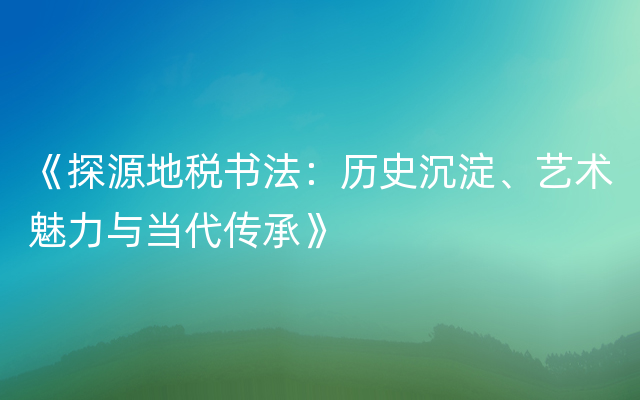 《探源地税书法：历史沉淀、艺术魅力与当代传承》